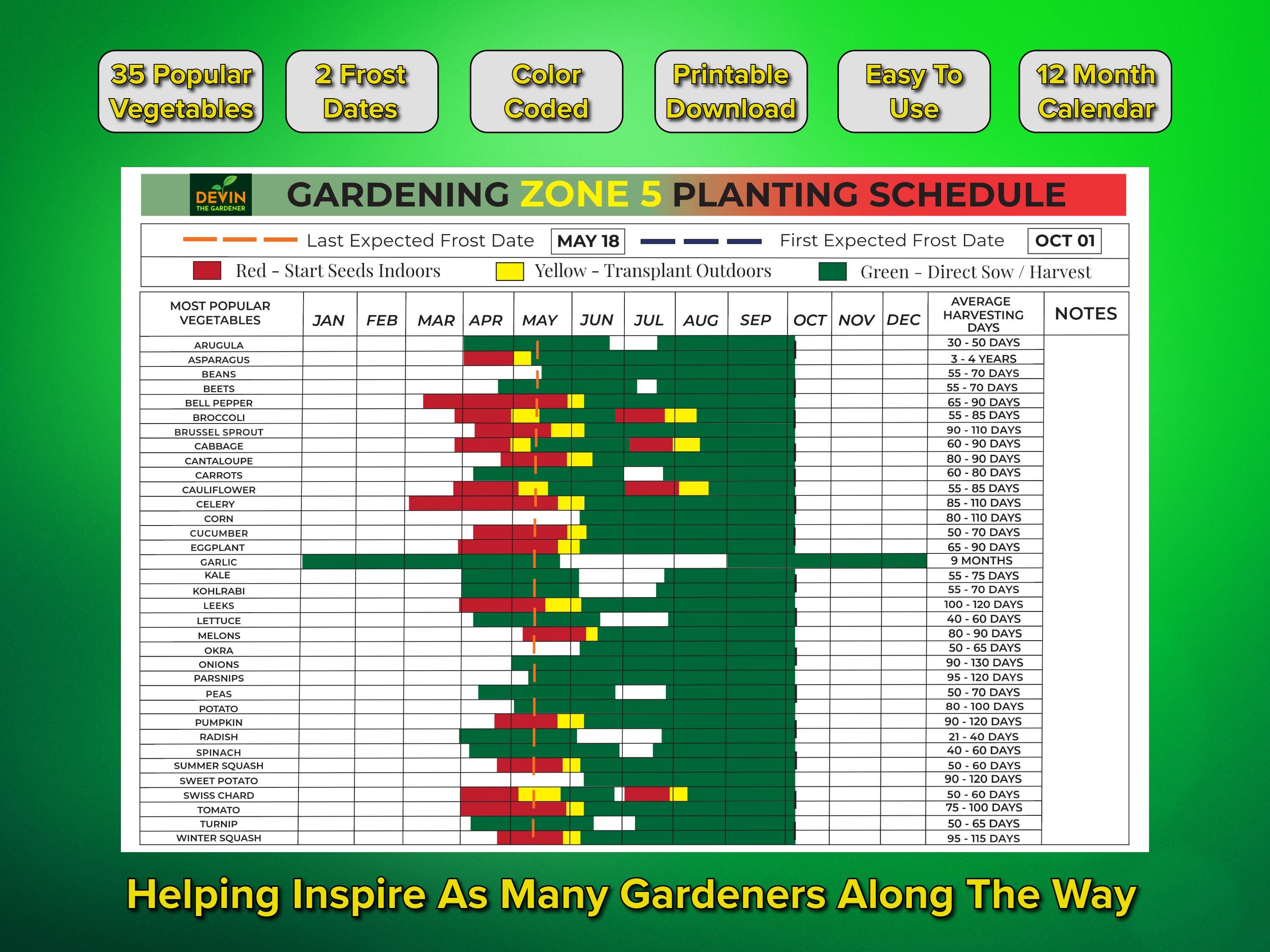 35 Popular Vegetables

2 Frost Dates

Color Coded

Printable Download

Easy To Use

12 Month Calendar

DEVIN THE GARDENER

GARDENING ZONE 5 PLANTING SCHEDULE

Last Expected Frost Date MAY 18 First Expected Frost Date OCT 01

Red - Start Seeds Indoors Yellow - Transplant Outdoors Green - Direct Sow / Harvest

| MOST POPULAR VEGETABLES | JAN | FEB | MAR | APR | MAY | JUN | JUL | AUG | SEP | OCT | NOV | DEC | AVERAGE HARVESTING DAYS | NOTES |
|---|---|---|---|---|---|---|---|---|---|---|---|---|---|---|
| ARUGULA | | | | | | | | | | | | | 30 - 50 DAYS | |
| ASPARAGUS | | | | | | | | | | | | | 3 - 4 YEARS | |
| BEANS | | | | | | | | | | | | | 55 - 70 DAYS | |
| BEETS | | | | | | | | | | | | | 55 - 70 DAYS | |
| BELL PEPPER | | | | | | | | | | | | | 65 - 90 DAYS | |
| BROCCOLI | | | | | | | | | | | | | 55 - 85 DAYS | |
| BRUSSEL SPROUT | | | | | | | | | | | | | 90 - 110 DAYS | |
| CABBAGE | | | | | | | | | | | | | 60 - 90 DAYS | |
| CANTALOUPE | | | | | | | | | | | | | 80 - 90 DAYS | |
| CARROTS | | | | | | | | | | | | | 60 - 80 DAYS | |
| CAULIFLOWER | | | | | | | | | | | | | 55 - 85 DAYS | |
| CELERY | | | | | | | | | | | | | 85 - 110 DAYS | |
| CORN | | | | | | | | | | | | | 80 - 110 DAYS | |
| CUCUMBER | | | | | | | | | | | | | 50 - 70 DAYS | |
| EGGPLANT | | | | | | | | | | | | | 65 - 90 DAYS | |
| GARLIC | | | | | | | | | | | | | 9 MONTHS | |
| KALE | | | | | | | | | | | | | 55 - 75 DAYS | |
| KOHLRABI | | | | | | | | | | | | | 55 - 70 DAYS | |
| LEEKS | | | | | | | | | | | | | 100 - 120 DAYS | |
| LETTUCE | | | | | | | | | | | | | 40 - 60 DAYS | |
| MELONS | | | | | | | | | | | | | 80 - 90 DAYS | |
| OKRA | | | | | | | | | | | | | 50 - 65 DAYS | |
| ONIONS | | | | | | | | | | | | | 90 - 130 DAYS | |
| PARSNIPS | | | | | | | | | | | | | 95 - 120 DAYS | |
| PEAS | | | | | | | | | | | | | 50 - 70 DAYS | |
| POTATO | | | | | | | | | | | | | 80 - 100 DAYS | |
| PUMPKIN | | | | | | | | | | | | | 90 - 120 DAYS | |
| RADISH | | | | | | | | | | | | | 21 - 40 DAYS | |
| SPINACH | | | | | | | | | | | | | 40 - 60 DAYS | |
| SUMMER SQUASH | | | | | | | | | | | | | 50 - 60 DAYS | |
| SWEET POTATO | | | | | | | | | | | | | 90 - 120 DAYS | |
| SWISS CHARD | | | | | | | | | | | | | 50 - 60 DAYS | |
| TOMATO | | | | | | | | | | | | | 75 - 100 DAYS | |
| TURNIP | | | | | | | | | | | | | 50 - 65 DAYS | |
| WINTER SQUASH | | | | | | | | | | | | | 95 - 115 DAYS | |

Helping Inspire As Many Gardeners Along The Way